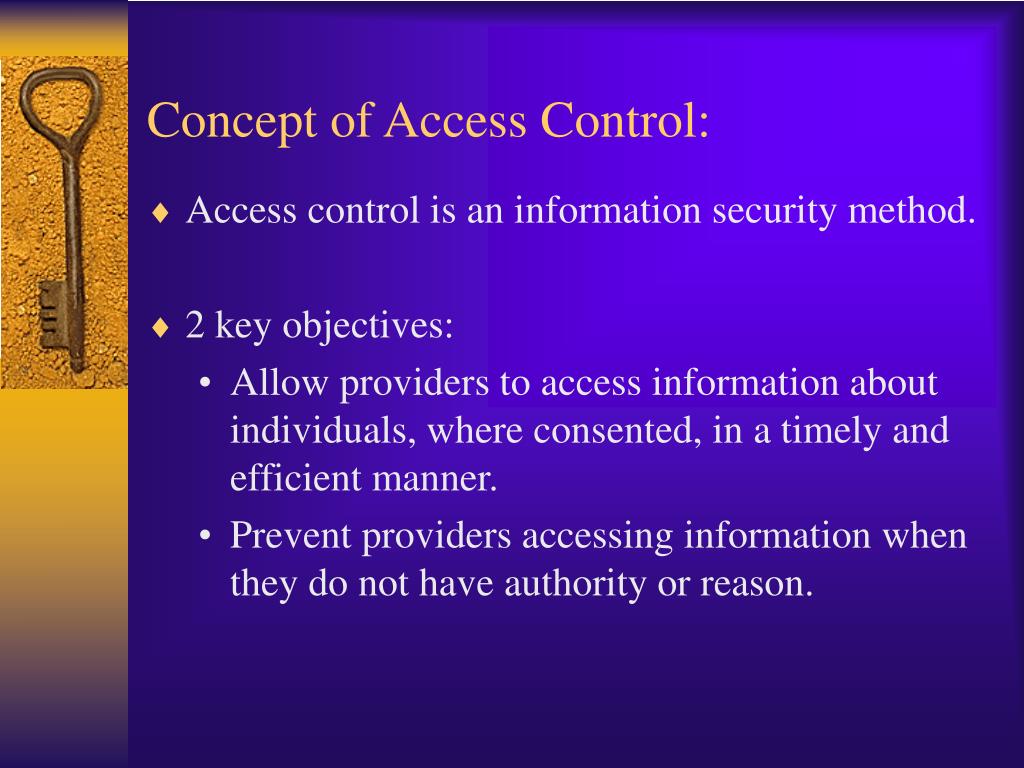 Concept of Access Control:

♦ Access control is an information security method.

♦ 2 key objectives:
• Allow providers to access information about individuals, where consented, in a timely and efficient manner.
• Prevent providers accessing information when they do not have authority or reason.